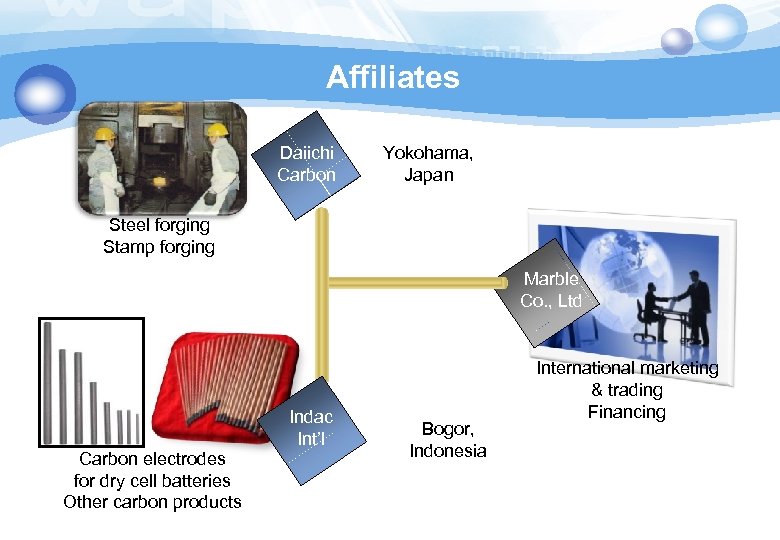 Affiliates

Daiichi Carbon

Yokohama, Japan

Steel forging
Stamp forging

Marble Co., Ltd

International marketing & trading
Financing

Indac Int'l

Bogor, Indonesia

Carbon electrodes for dry cell batteries
Other carbon products